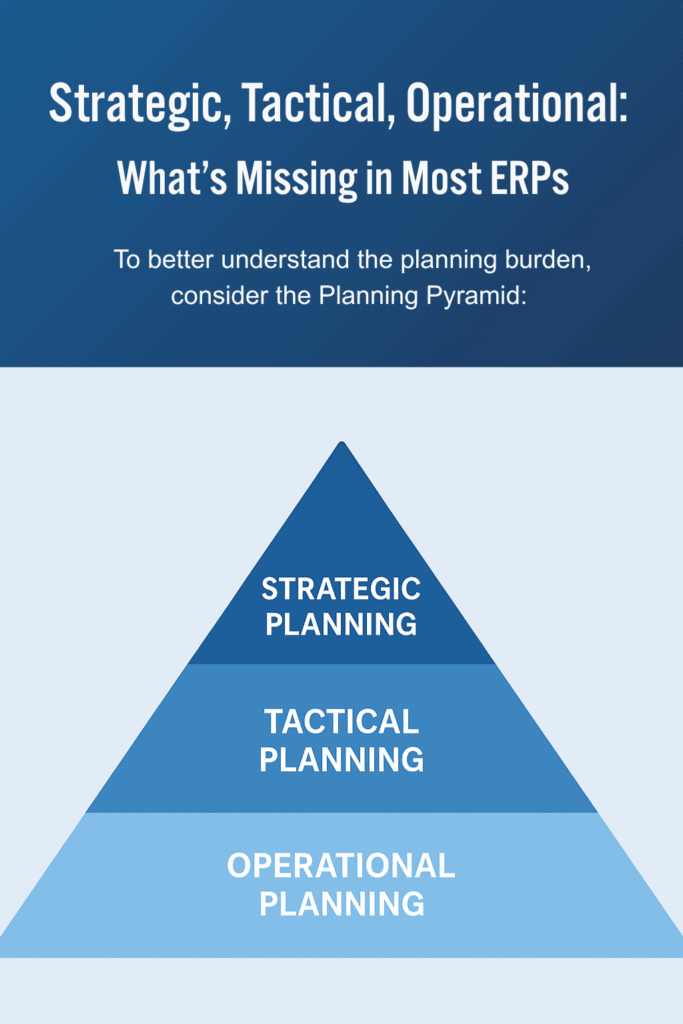 Strategic, Tactical, Operational:
What's Missing in Most ERPs

To better understand the planning burden, consider the Planning Pyramid:

STRATEGIC PLANNING

TACTICAL PLANNING

OPERATIONAL PLANNING